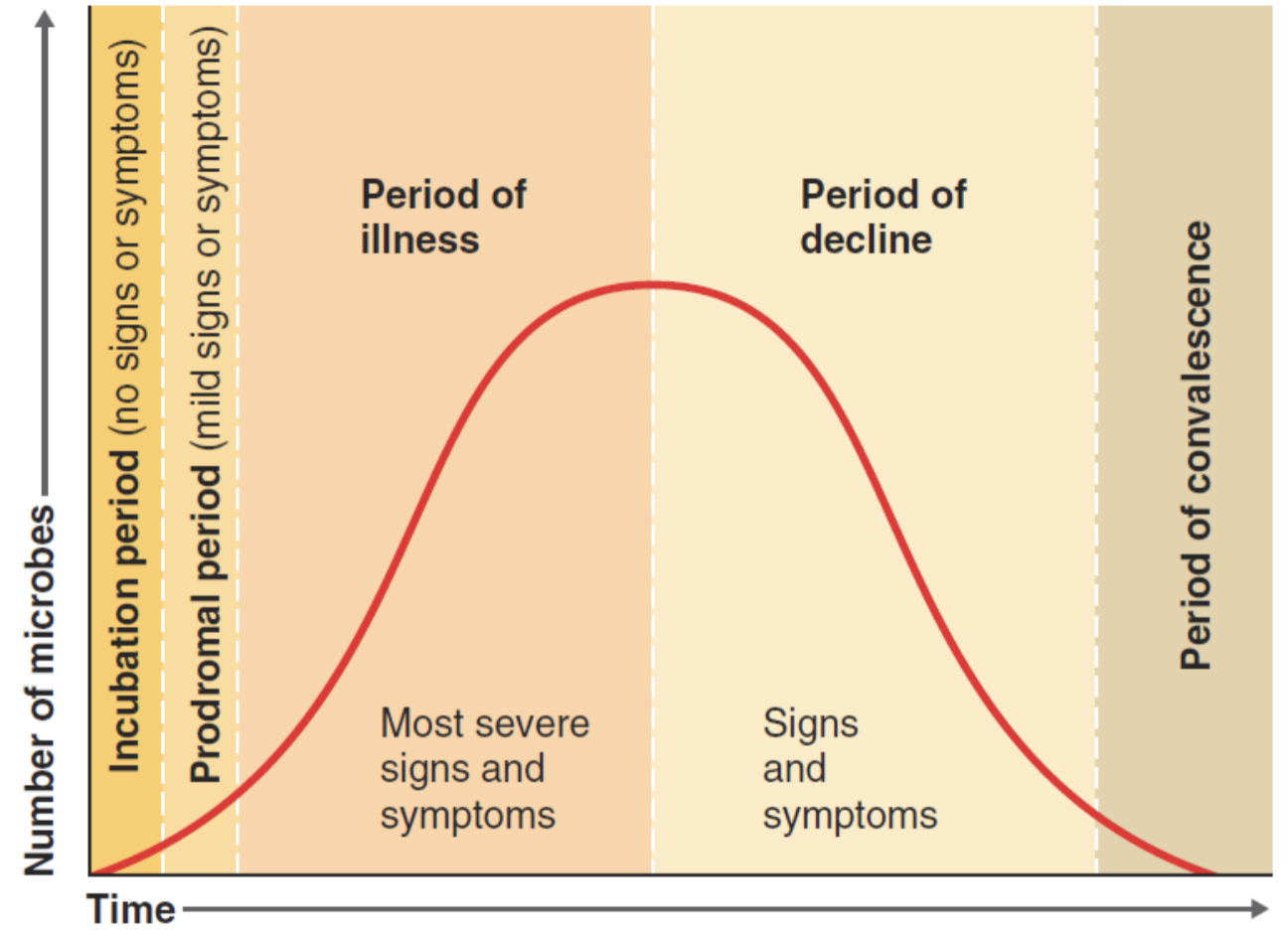 Number of microbes

Incubation period (no signs or symptoms)

Prodromal period (mild signs or symptoms)

Period of illness

Most severe signs and symptoms

Period of decline

Signs and symptoms

Period of convalescence

Time